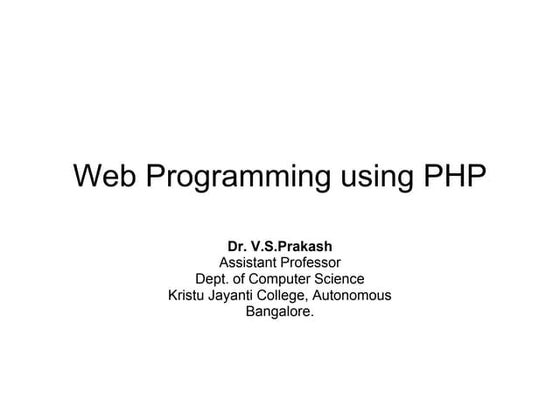 Web Programming using PHP

Dr. V.S.Prakash
Assistant Professor
Dept. of Computer Science
Kristu Jayanti College, Autonomous
Bangalore.